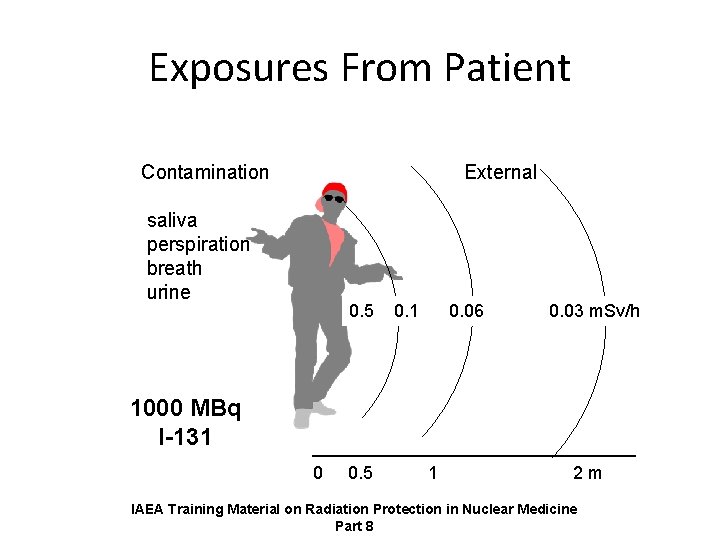 Exposures From Patient

Contamination

External

saliva
perspiration
breath
urine

0.5 0.1 0.06 0.03 mSv/h

1000 MBq
I-131

0 0.5 1 2 m

IAEA Training Material on Radiation Protection in Nuclear Medicine
Part 8